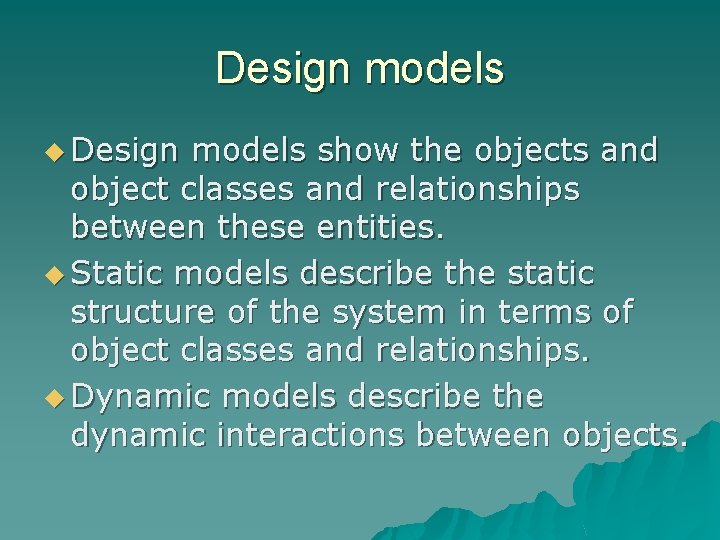 Design models

◆ Design models show the objects and object classes and relationships between these entities.

◆ Static models describe the static structure of the system in terms of object classes and relationships.

◆ Dynamic models describe the dynamic interactions between objects.